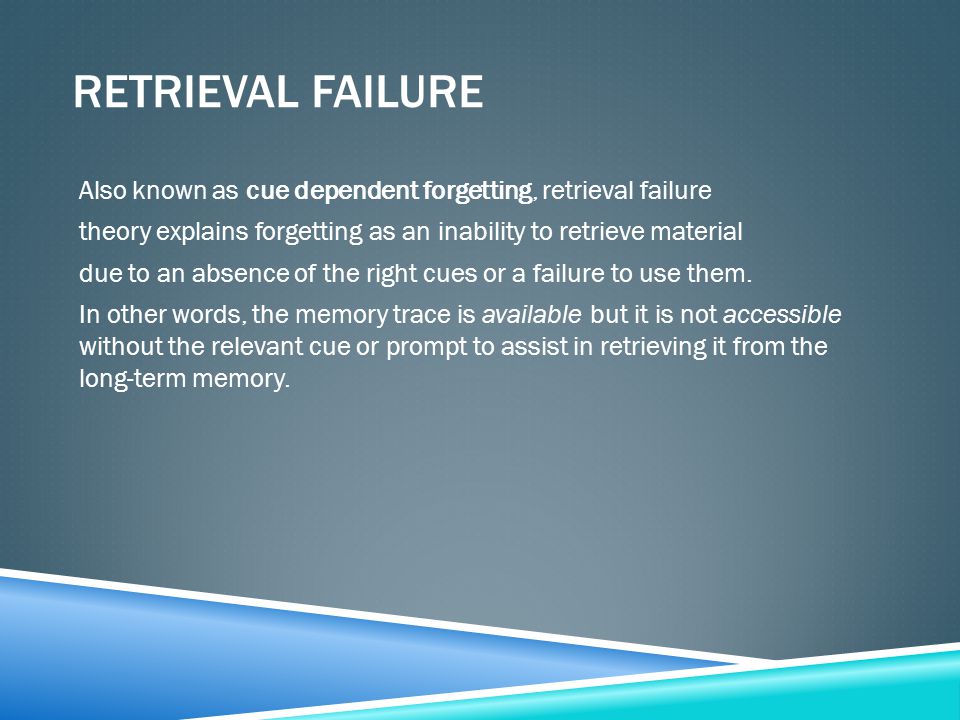 RETRIEVAL FAILURE

Also known as cue dependent forgetting, retrieval failure theory explains forgetting as an inability to retrieve material due to an absence of the right cues or a failure to use them.

In other words, the memory trace is available but it is not accessible without the relevant cue or prompt to assist in retrieving it from the long-term memory.